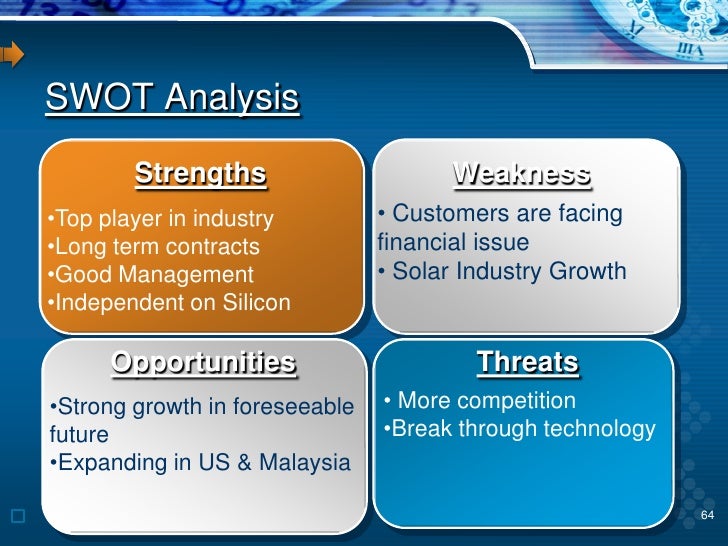 SWOT Analysis

Strengths

•Top player in industry
•Long term contracts
•Good Management
•Independent on Silicon

Weakness

• Customers are facing financial issue
• Solar Industry Growth

Opportunities

•Strong growth in foreseeable future
•Expanding in US & Malaysia

Threats

• More competition
•Break through technology

64